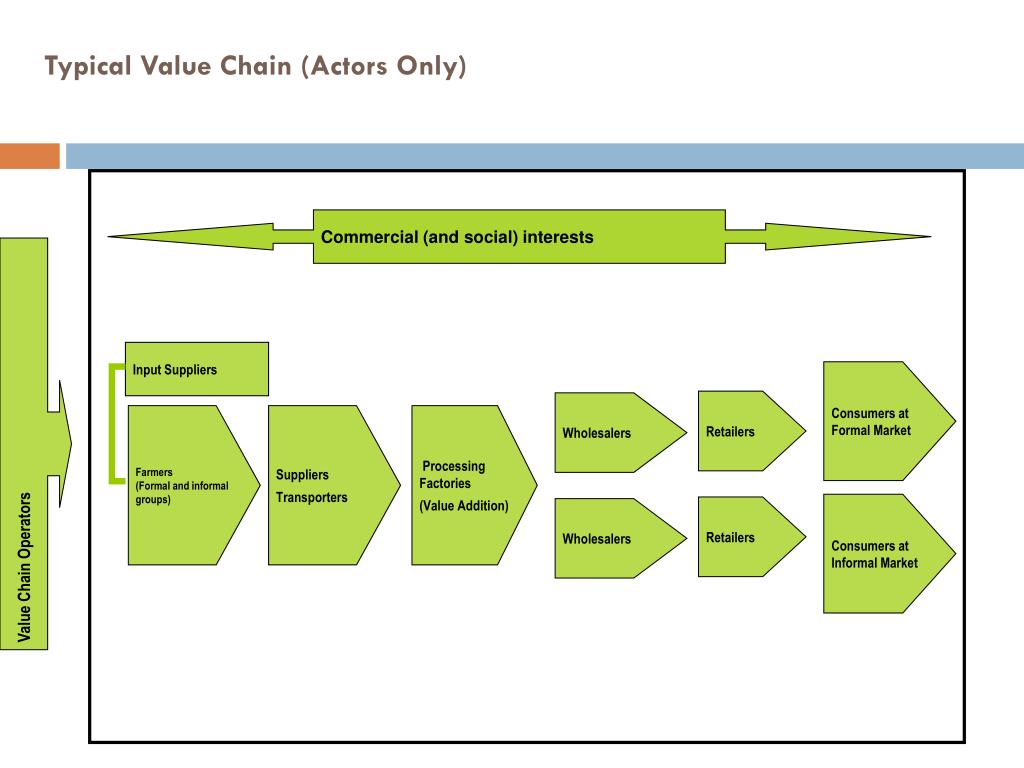 Typical Value Chain (Actors Only)

Commercial (and social) interests

Value Chain Operators

Input Suppliers

Farmers (Formal and informal groups)

Suppliers

Transporters

Processing Factories

(Value Addition)

Wholesalers

Retailers

Consumers at Formal Market

Wholesalers

Retailers

Consumers at Informal Market